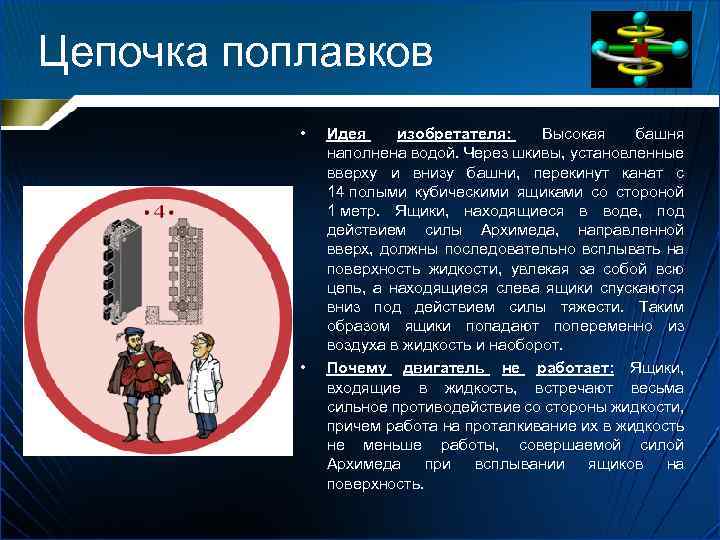 Цепочка поплавков

•4•

• Идея изобретателя: Высокая башня наполнена водой. Через шкивы, установленные вверху и внизу башни, перекинут канат с 14 полыми кубическими ящиками со стороной 1 метр. Ящики, находящиеся в воде, под действием силы Архимеда, направленной вверх, должны последовательно всплывать на поверхность жидкости, увлекая за собой всю цепь, а находящиеся слева ящики спускаются вниз под действием силы тяжести. Таким образом ящики попадают попеременно из воздуха в жидкость и наоборот.

• Почему двигатель не работает: Ящики, входящие в жидкость, встречают весьма сильное противодействие со стороны жидкости, причем работа на проталкивание их в жидкость не меньше работы, совершаемой силой Архимеда при всплывании ящиков на поверхность.